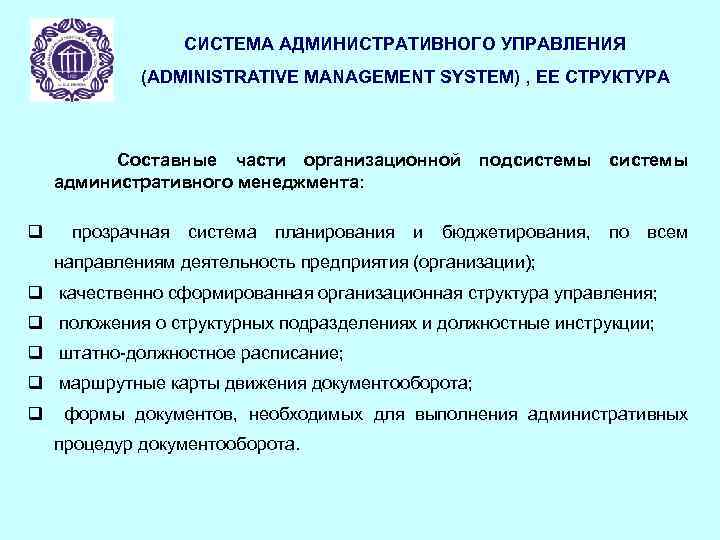 СИСТЕМА АДМИНИСТРАТИВНОГО УПРАВЛЕНИЯ (ADMINISTRATIVE MANAGEMENT SYSTEM) , ЕЕ СТРУКТУРА

Составные части организационной подсистемы системы административного менеджмента:

❑ прозрачная система планирования и бюджетирования, по всем направлениям деятельность предприятия (организации);
❑ качественно сформированная организационная структура управления;
❑ положения о структурных подразделениях и должностные инструкции;
❑ штатно-должностное расписание;
❑ маршрутные карты движения документооборота;
❑ формы документов, необходимых для выполнения административных процедур документооборота.